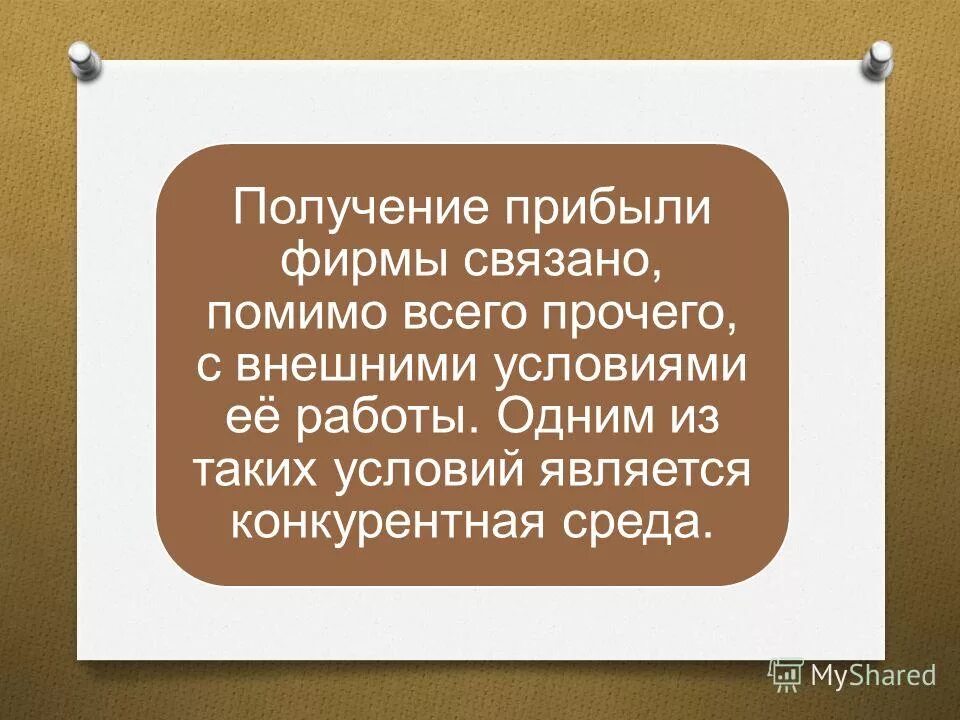 Получение прибыли фирмы связано, помимо всего прочего, с внешними условиями её работы. Одним из таких условий является конкурентная среда.

MyShared